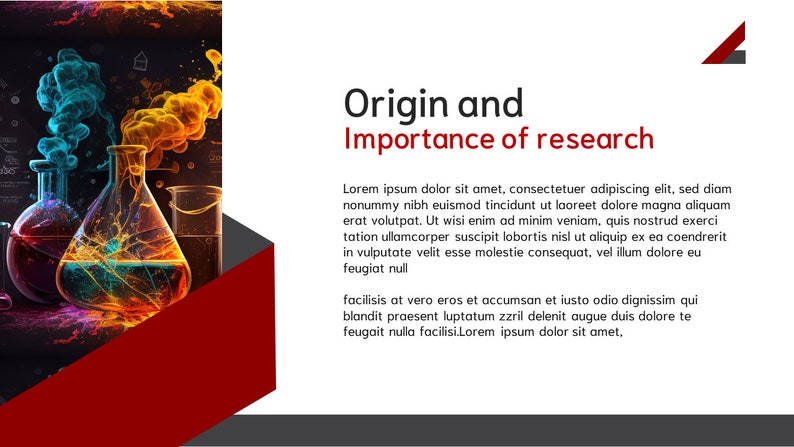 Origin and
Importance of research

Lorem ipsum dolor sit amet, consectetuer adipiscing elit, sed diam nonummy nibh euismod tincidunt ut laoreet dolore magna aliquam erat volutpat. Ut wisi enim ad minim veniam, quis nostrud exerci tation ullamcorper suscipit lobortis nisl ut aliquip ex ea coendrerit in vulputate velit esse molestie consequat, vel illum dolore eu feugiat null

facilisis at vero eros et accumsan et iusto odio dignissim qui blandit praesent luptatum zzril delenit augue duis dolore te feugait nulla facilisi.Lorem ipsum dolor sit amet,